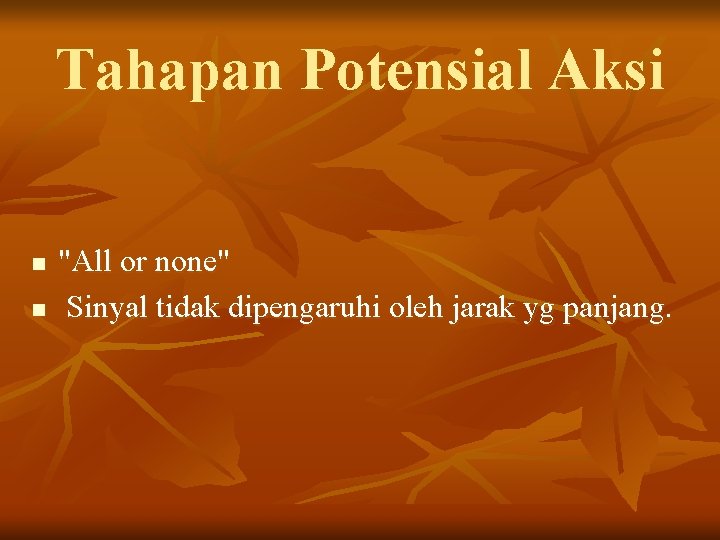 Tahapan Potensial Aksi

- "All or none"
- Sinyal tidak dipengaruhi oleh jarak yg panjang.